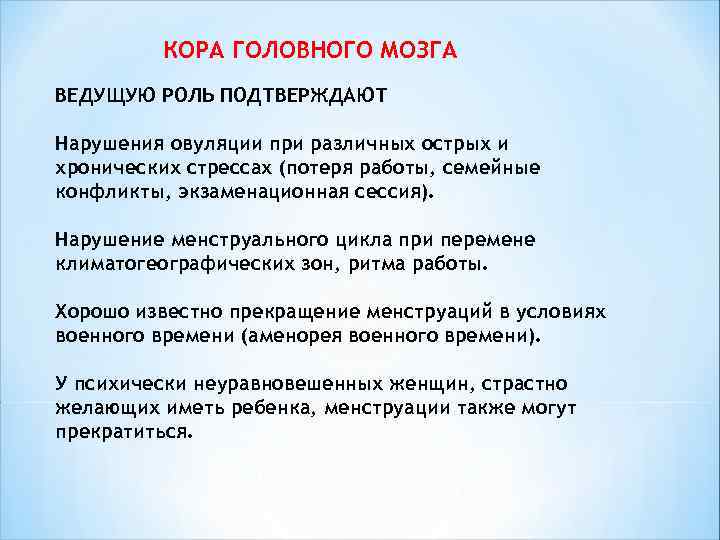 КОРА ГОЛОВНОГО МОЗГА

ВЕДУЩУЮ РОЛЬ ПОДТВЕРЖДАЮТ

Нарушения овуляции при различных острых и хронических стрессах (потеря работы, семейные конфликты, экзаменационная сессия).

Нарушение менструального цикла при перемене климатогеографических зон, ритма работы.

Хорошо известно прекращение менструаций в условиях военного времени (аменорея военного времени).

У психически неуравновешенных женщин, страстно желающих иметь ребенка, менструации также могут прекратиться.